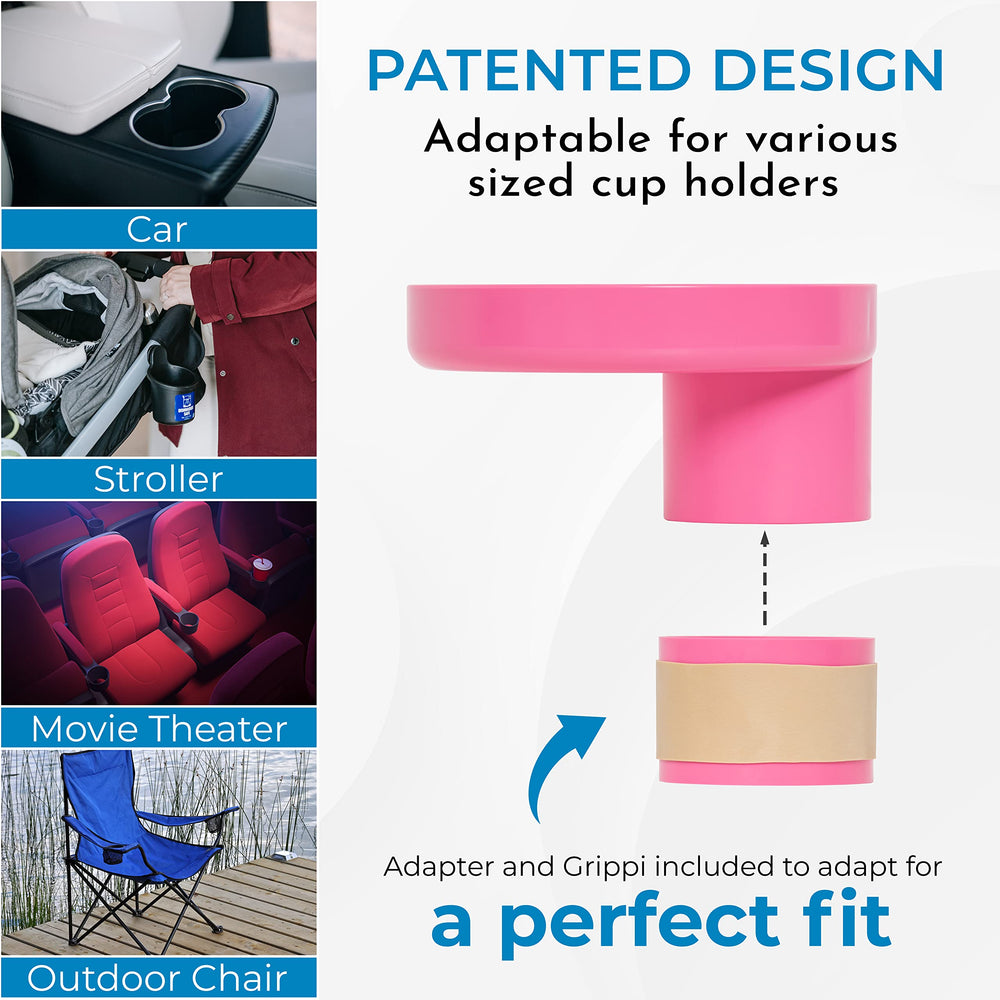 Car

Stroller

Movie Theater

Outdoor Chair

PATENTED DESIGN

Adaptable for various sized cup holders

Adapter and Grippi included to adapt for

a perfect fit